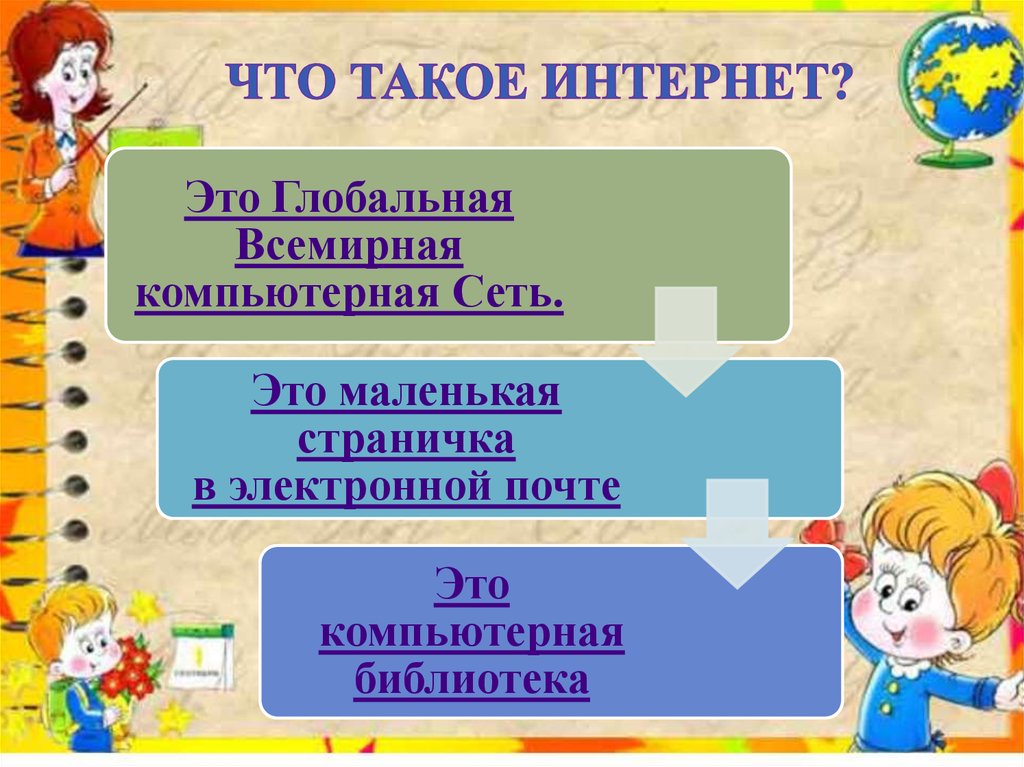 ЧТО ТАКОЕ ИНТЕРНЕТ?

Это Глобальная Всемирная компьютерная Сеть.

Это маленькая страничка в электронной почте

Это компьютерная библиотека